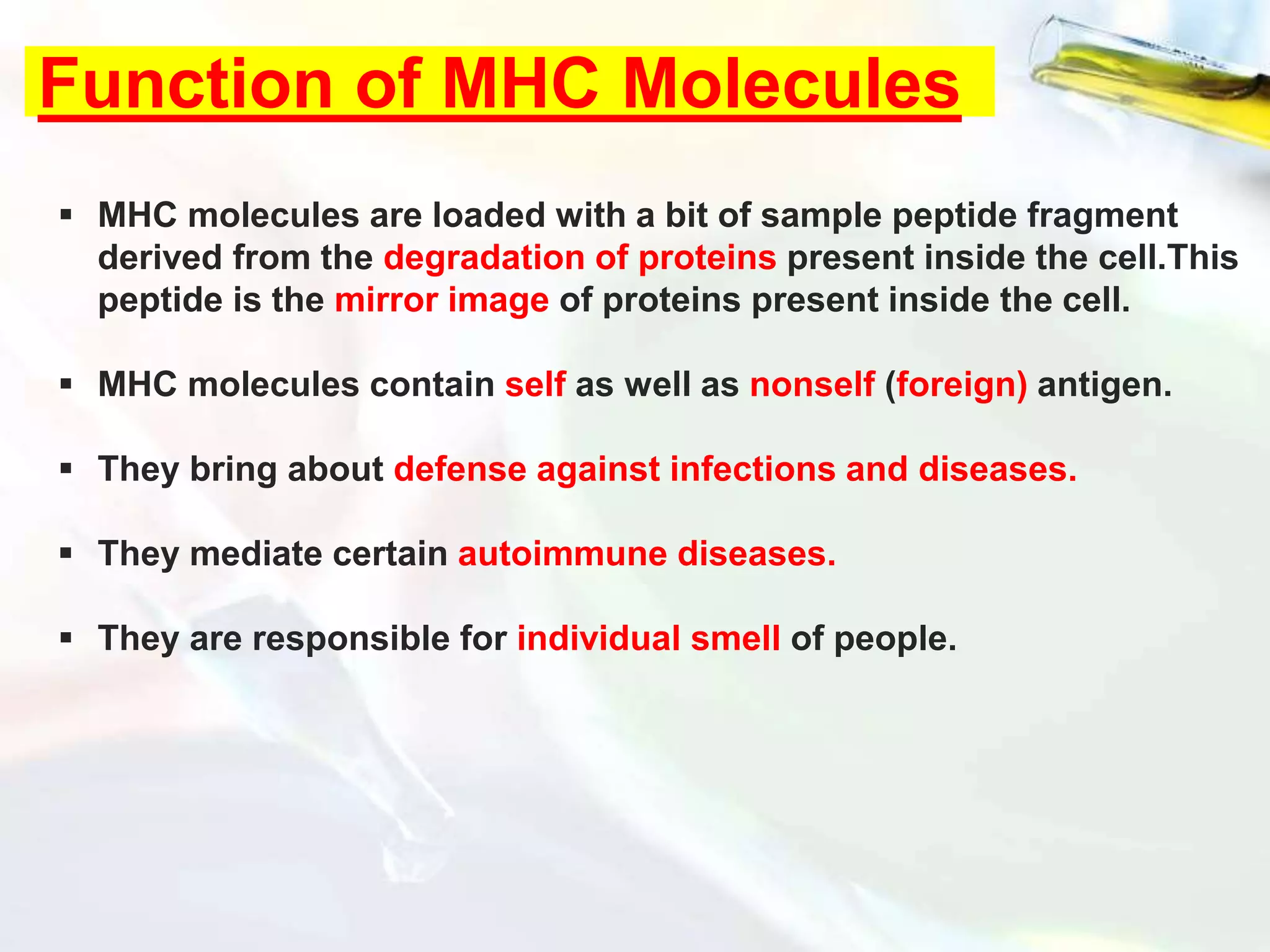 Function of MHC Molecules

▪ MHC molecules are loaded with a bit of sample peptide fragment derived from the degradation of proteins present inside the cell.This peptide is the mirror image of proteins present inside the cell.

▪ MHC molecules contain self as well as nonself (foreign) antigen.

▪ They bring about defense against infections and diseases.

▪ They mediate certain autoimmune diseases.

▪ They are responsible for individual smell of people.